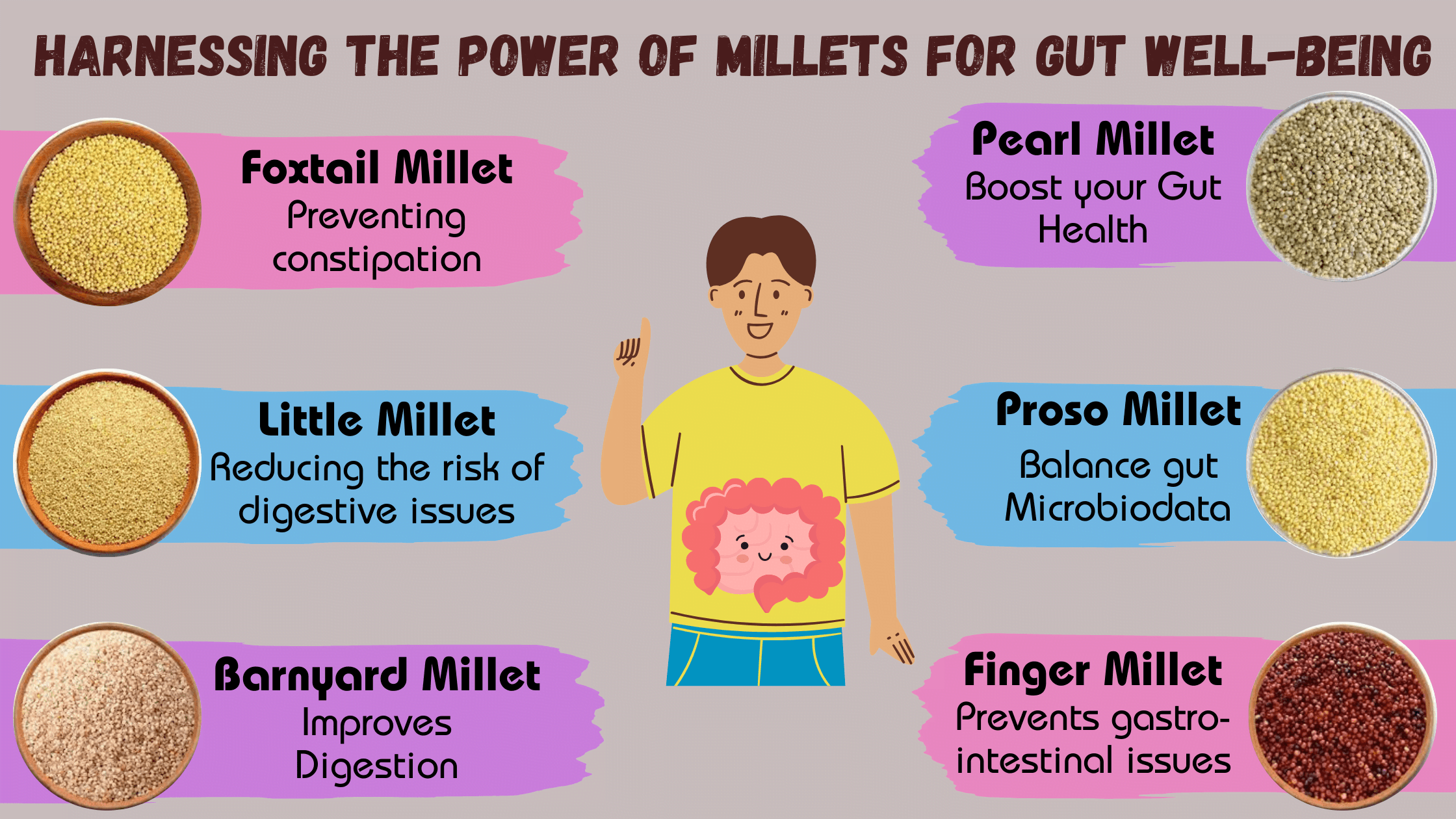 HARNESSING THE POWER OF MILLETS FOR GUT WELL-BEING

Foxtail Millet
Preventing constipation

Little Millet
Reducing the risk of digestive issues

Barnyard Millet
Improves Digestion

Pearl Millet
Boost your Gut Health

Proso Millet
Balance gut Microbiodata

Finger Millet
Prevents gastro-intestinal issues